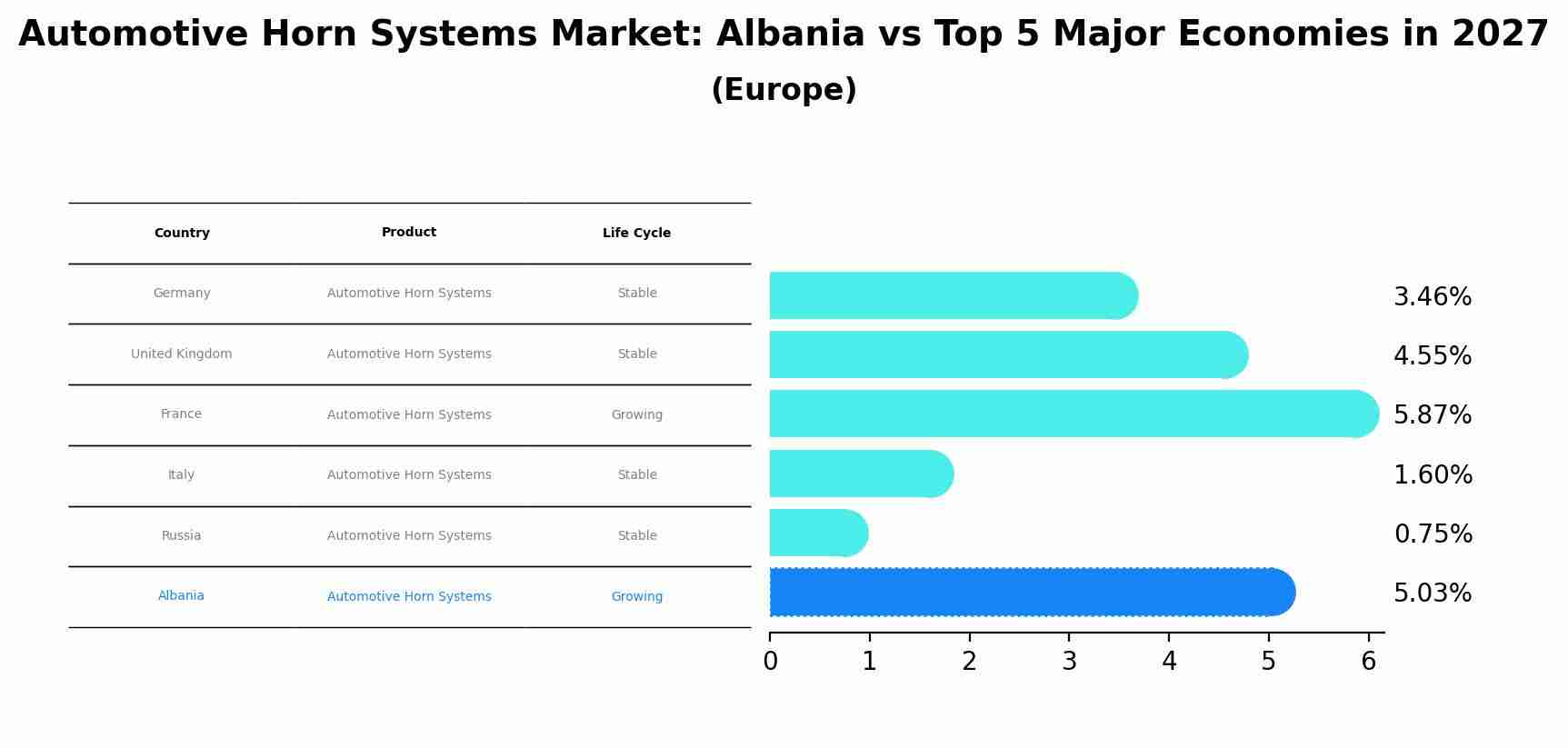 Automotive Horn Systems Market: Albania vs Top 5 Major Economies in 2027
(Europe)

| Country | Product | Life Cycle |
|---|---|---|
| Germany | Automotive Horn Systems | Stable |
| United Kingdom | Automotive Horn Systems | Stable |
| France | Automotive Horn Systems | Growing |
| Italy | Automotive Horn Systems | Stable |
| Russia | Automotive Horn Systems | Stable |
| Albania | Automotive Horn Systems | Growing |

3.46%
4.55%
5.87%
1.60%
0.75%
5.03%

0 1 2 3 4 5 6